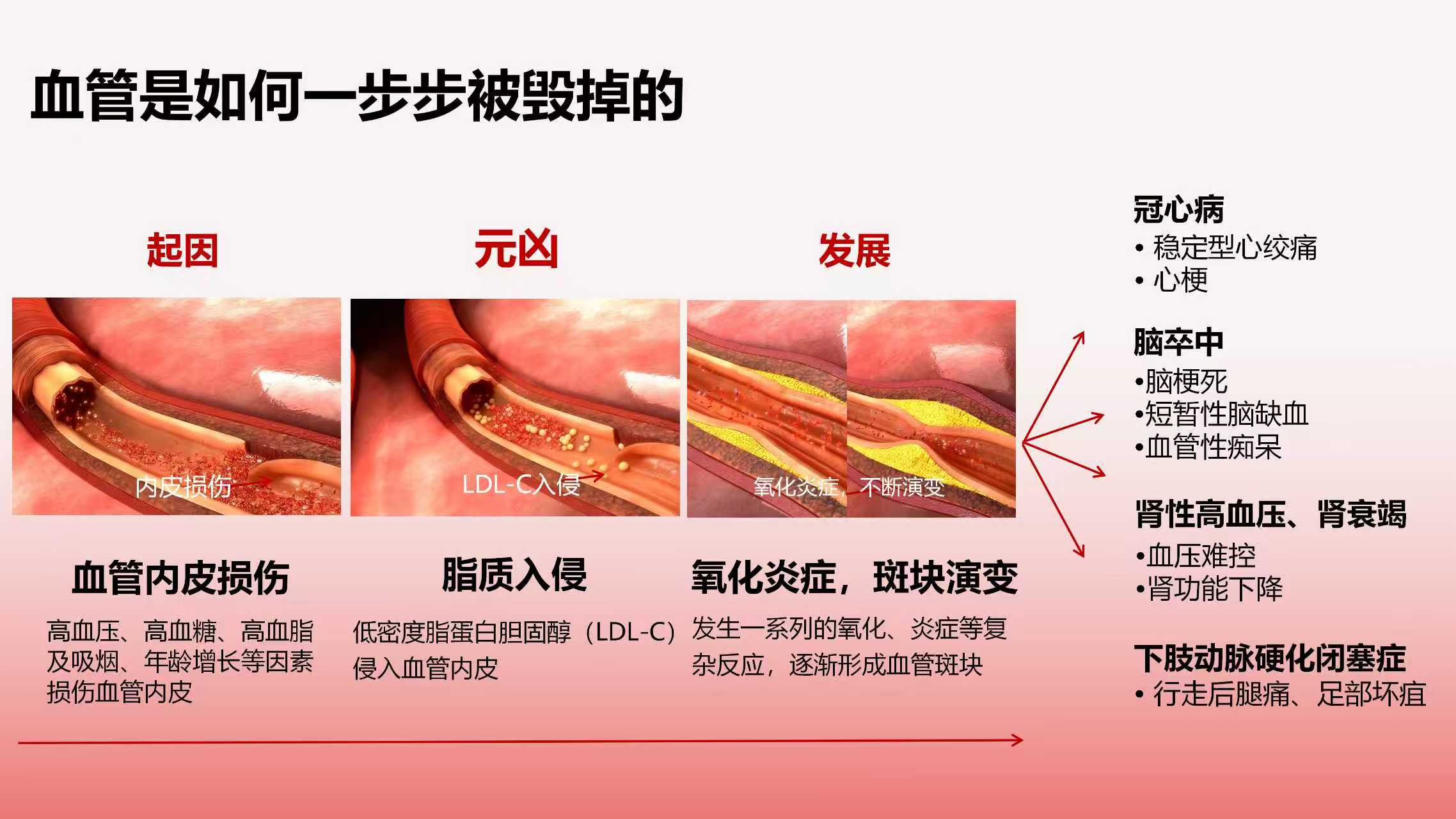 血管是如何一步步被毁掉的

起因

内皮损伤

血管内皮损伤

高血压、高血糖、高血脂及吸烟、年龄增长等因素损伤血管内皮

元凶

LDL-C入侵

脂质入侵

低密度脂蛋白胆固醇（LDL-C）侵入血管内皮

发展

氧化炎症，不断演变

氧化炎症，斑块演变

发生一系列的氧化、炎症等复杂反应，逐渐形成血管斑块

冠心病
• 稳定型心绞痛
• 心梗

脑卒中
•脑梗死
•短暂性脑缺血
•血管性痴呆

肾性高血压、肾衰竭
•血压难控
•肾功能下降

下肢动脉硬化闭塞症
• 行走后腿痛、足部坏疽